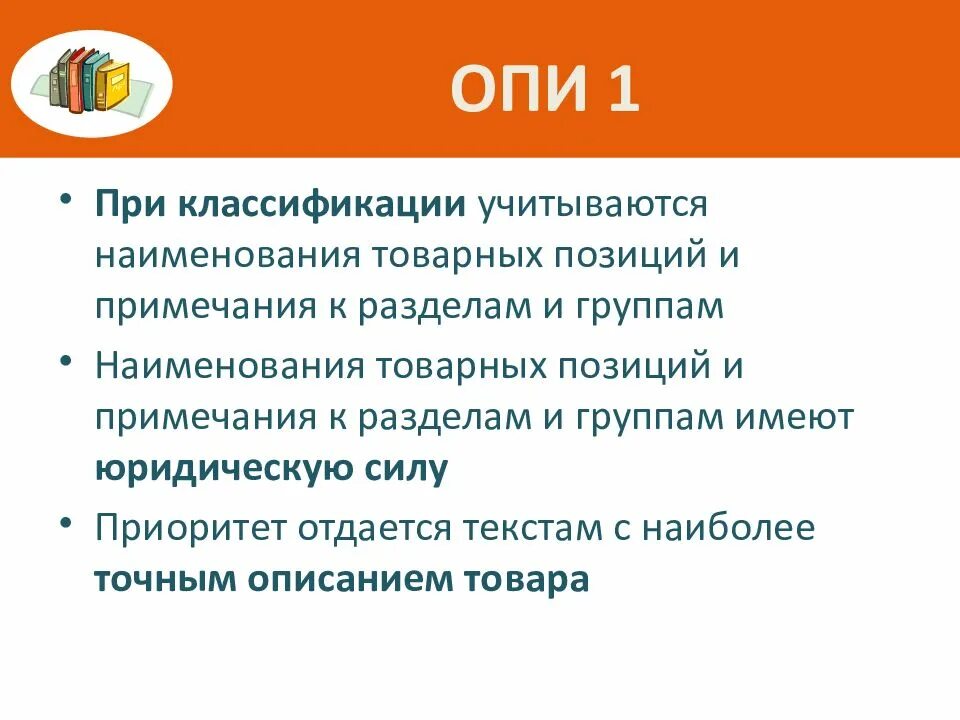 ОПИ 1

• При классификации учитываются наименования товарных позиций и примечания к разделам и группам

• Наименования товарных позиций и примечания к разделам и группам имеют юридическую силу

• Приоритет отдается текстам с наиболее точным описанием товара